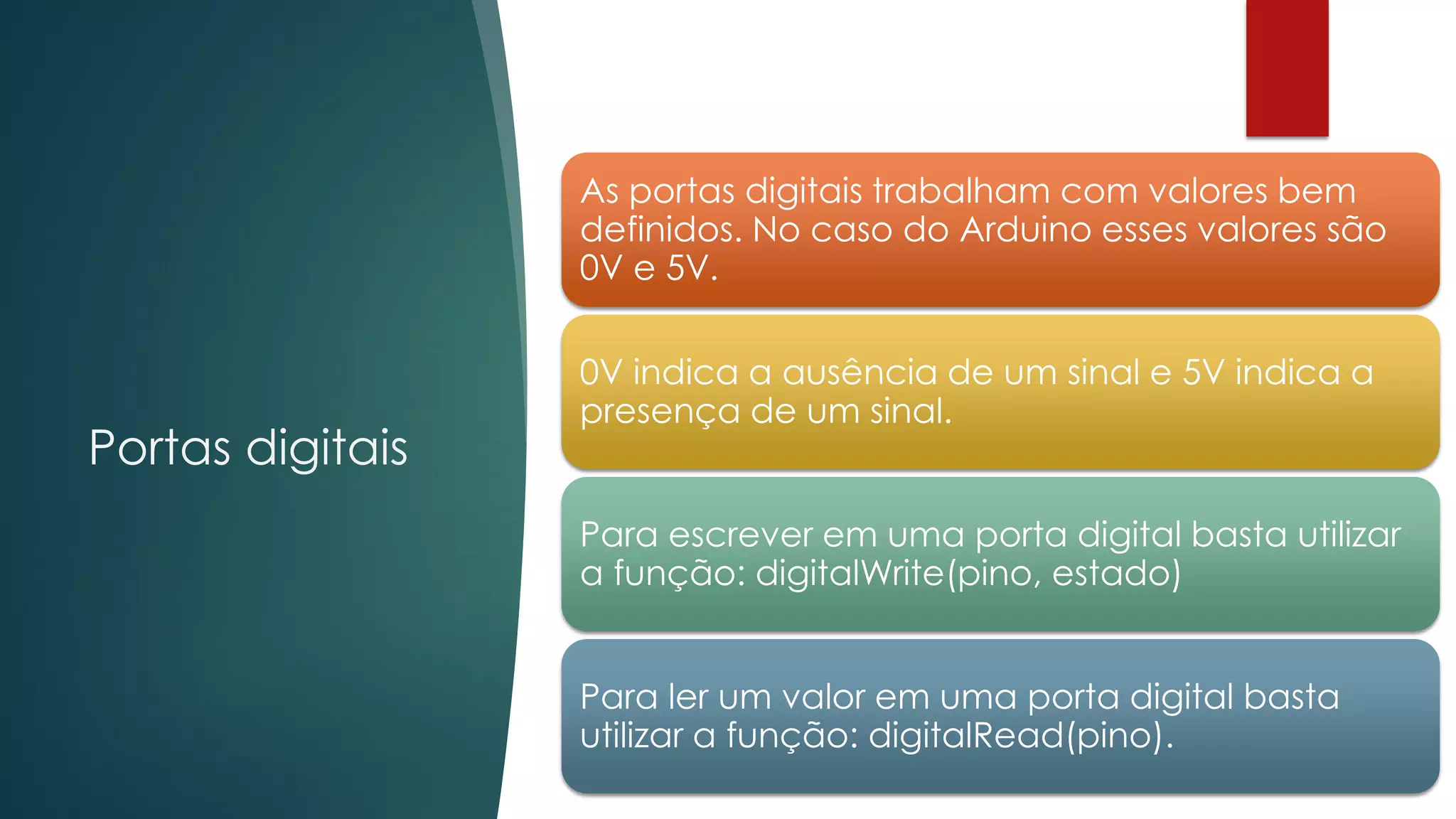 Portas digitais

As portas digitais trabalham com valores bem definidos. No caso do Arduino esses valores são 0V e 5V.

0V indica a ausência de um sinal e 5V indica a presença de um sinal.

Para escrever em uma porta digital basta utilizar a função: digitalWrite(pino, estado)

Para ler um valor em uma porta digital basta utilizar a função: digitalRead(pino).